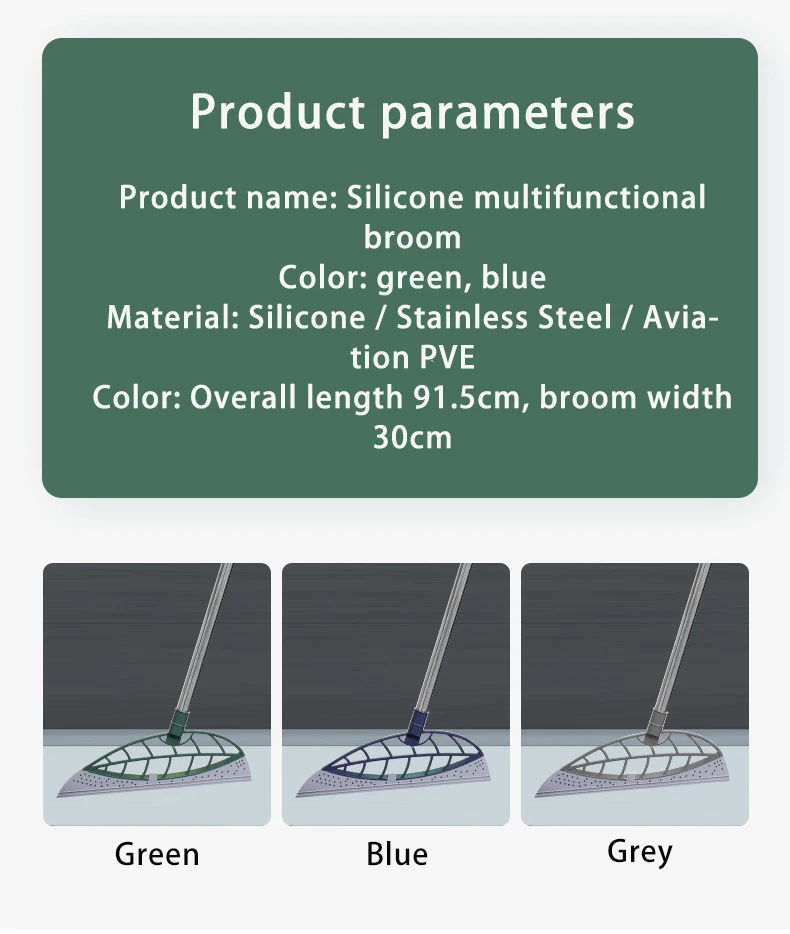 Product parameters

Product name: Silicone multifunctional broom
Color: green, blue
Material: Silicone / Stainless Steel / Aviation PVE
Color: Overall length 91.5cm, broom width 30cm

Green

Blue

Grey